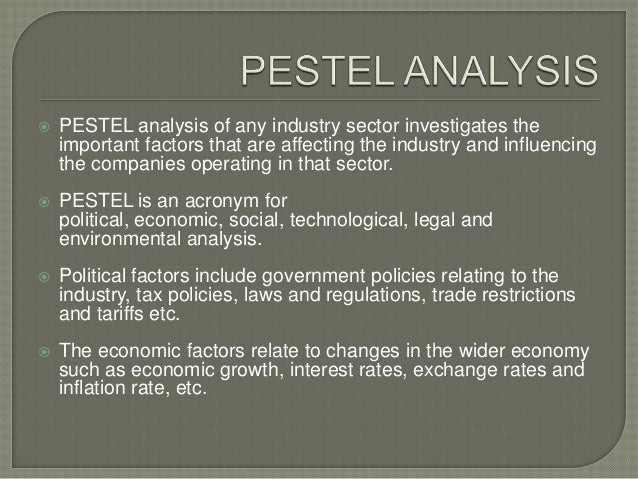 PESTEL ANALYSIS

PESTEL analysis of any industry sector investigates the important factors that are affecting the industry and influencing the companies operating in that sector.

PESTEL is an acronym for political, economic, social, technological, legal and environmental analysis.

Political factors include government policies relating to the industry, tax policies, laws and regulations, trade restrictions and tariffs etc.

The economic factors relate to changes in the wider economy such as economic growth, interest rates, exchange rates and inflation rate, etc.